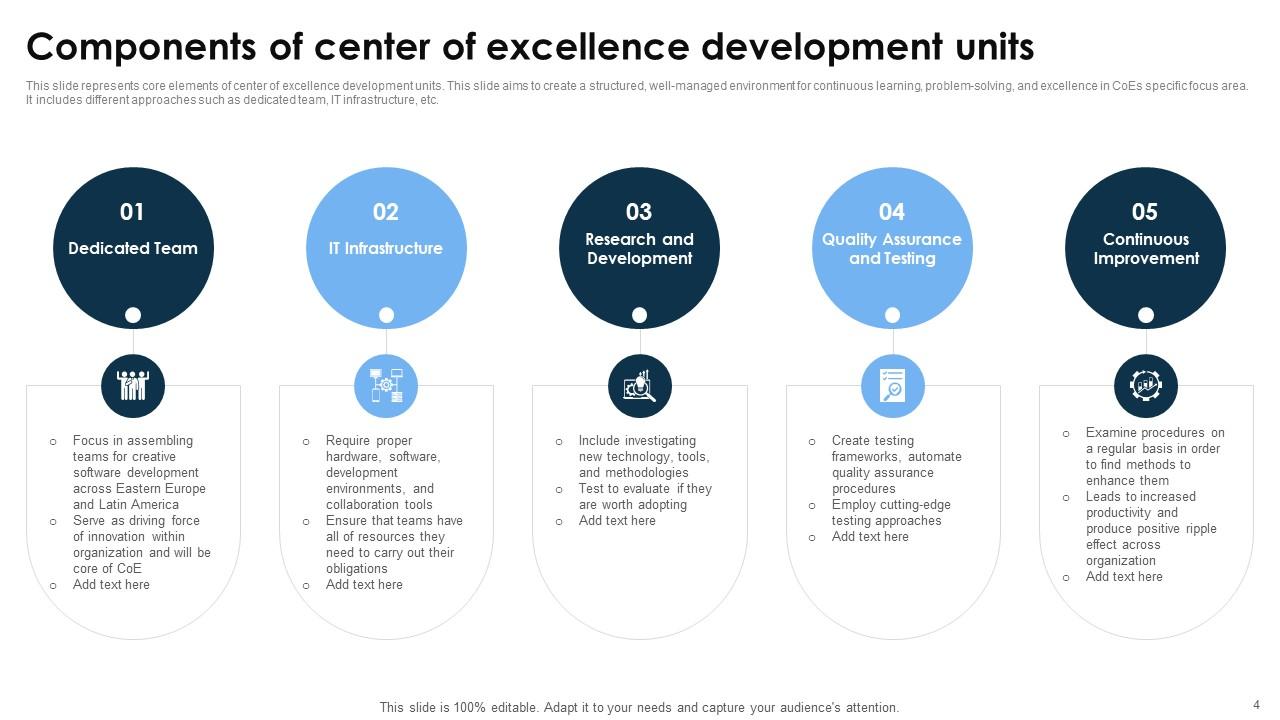 Components of center of excellence development units

This slide represents core elements of center of excellence development units. This slide aims to create a structured, well-managed environment for continuous learning, problem-solving, and excellence in CoEs specific focus area. It includes different approaches such as dedicated team, IT infrastructure, etc.

01
Dedicated Team

o Focus in assembling teams for creative software development across Eastern Europe and Latin America
o Serve as driving force of innovation within organization and will be core of CoE
o Add text here

02
IT Infrastructure

o Require proper hardware, software, development environments, and collaboration tools
o Ensure that teams have all of resources they need to carry out their obligations
o Add text here

03
Research and Development

o Include investigating new technology, tools, and methodologies
o Test to evaluate if they are worth adopting
o Add text here

04
Quality Assurance and Testing

o Create testing frameworks, automate quality assurance procedures
o Employ cutting-edge testing approaches
o Add text here

05
Continuous Improvement

o Examine procedures on a regular basis in order to find methods to enhance them
o Leads to increased productivity and produce positive ripple effect across organization
o Add text here

This slide is 100% editable. Adapt it to your needs and capture your audience's attention.

4